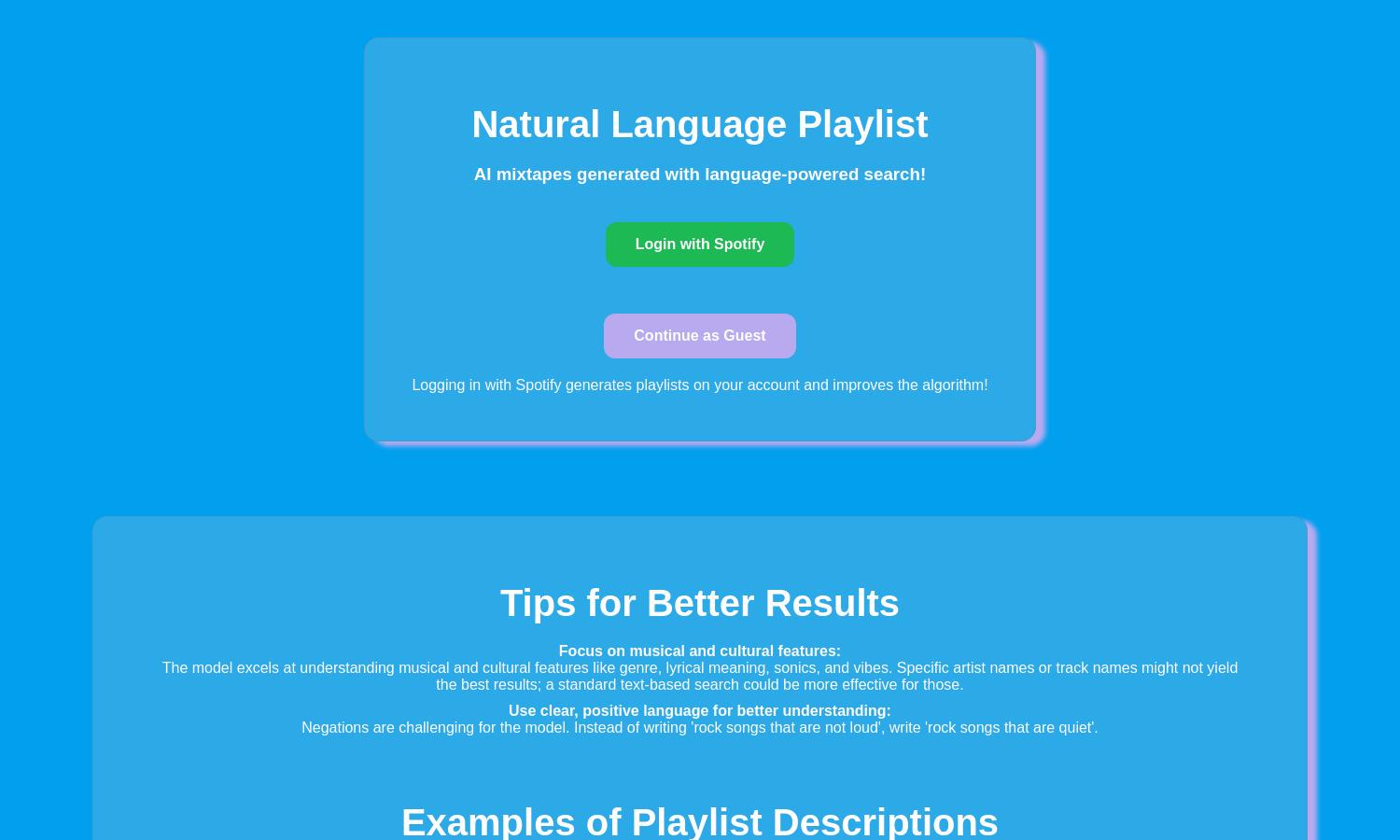 Natural Language Playlist

AI mixtapes generated with language-powered search!

Login with Spotify

Continue as Guest

Logging in with Spotify generates playlists on your account and improves the algorithm!

Tips for Better Results

Focus on musical and cultural features:
The model excels at understanding musical and cultural features like genre, lyrical meaning, sonics, and vibes. Specific artist names or track names might not yield the best results; a standard text-based search could be more effective for those.

Use clear, positive language for better understanding:
Negations are challenging for the model. Instead of writing 'rock songs that are not loud', write 'rock songs that are quiet'.

Examples of Playlist Descriptions